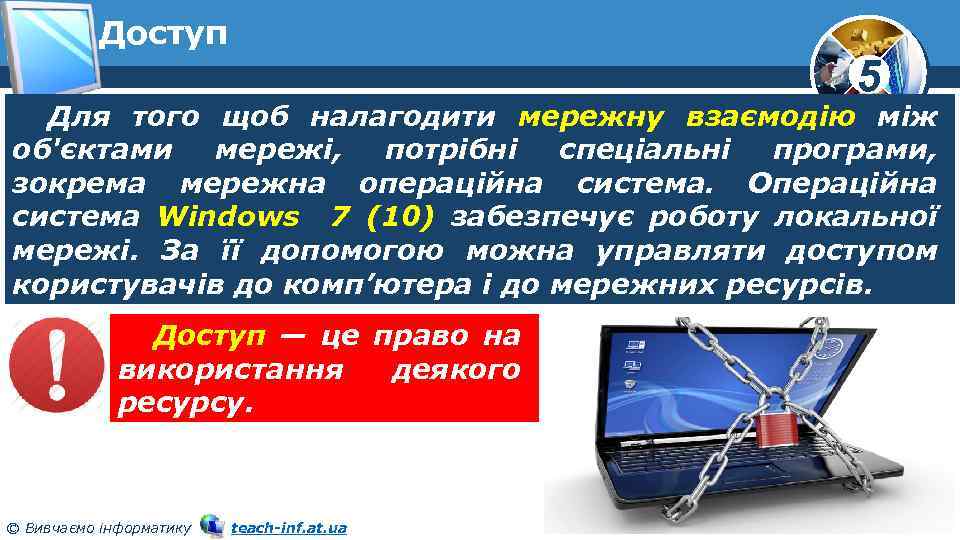 Доступ

5

Для того щоб налагодити мережну взаємодію між об'єктами мережі, потрібні спеціальні програми, зокрема мережна операційна система. Операційна система Windows 7 (10) забезпечує роботу локальної мережі. За її допомогою можна управляти доступом користувачів до комп'ютера і до мережних ресурсів.

Доступ — це право на використання деякого ресурсу.

© Вивчаємо інформатику teach-inf.at.ua